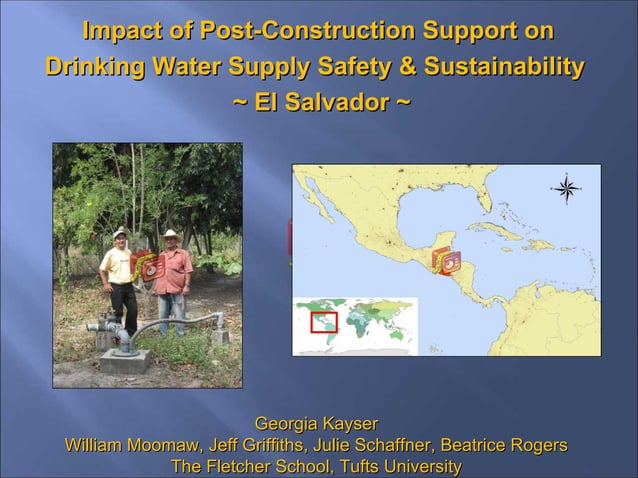 Impact of Post-Construction Support on Drinking Water Supply Safety & Sustainability
~ El Salvador ~

Georgia Kayser
William Moomaw, Jeff Griffiths, Julie Schaffner, Beatrice Rogers
The Fletcher School, Tufts University